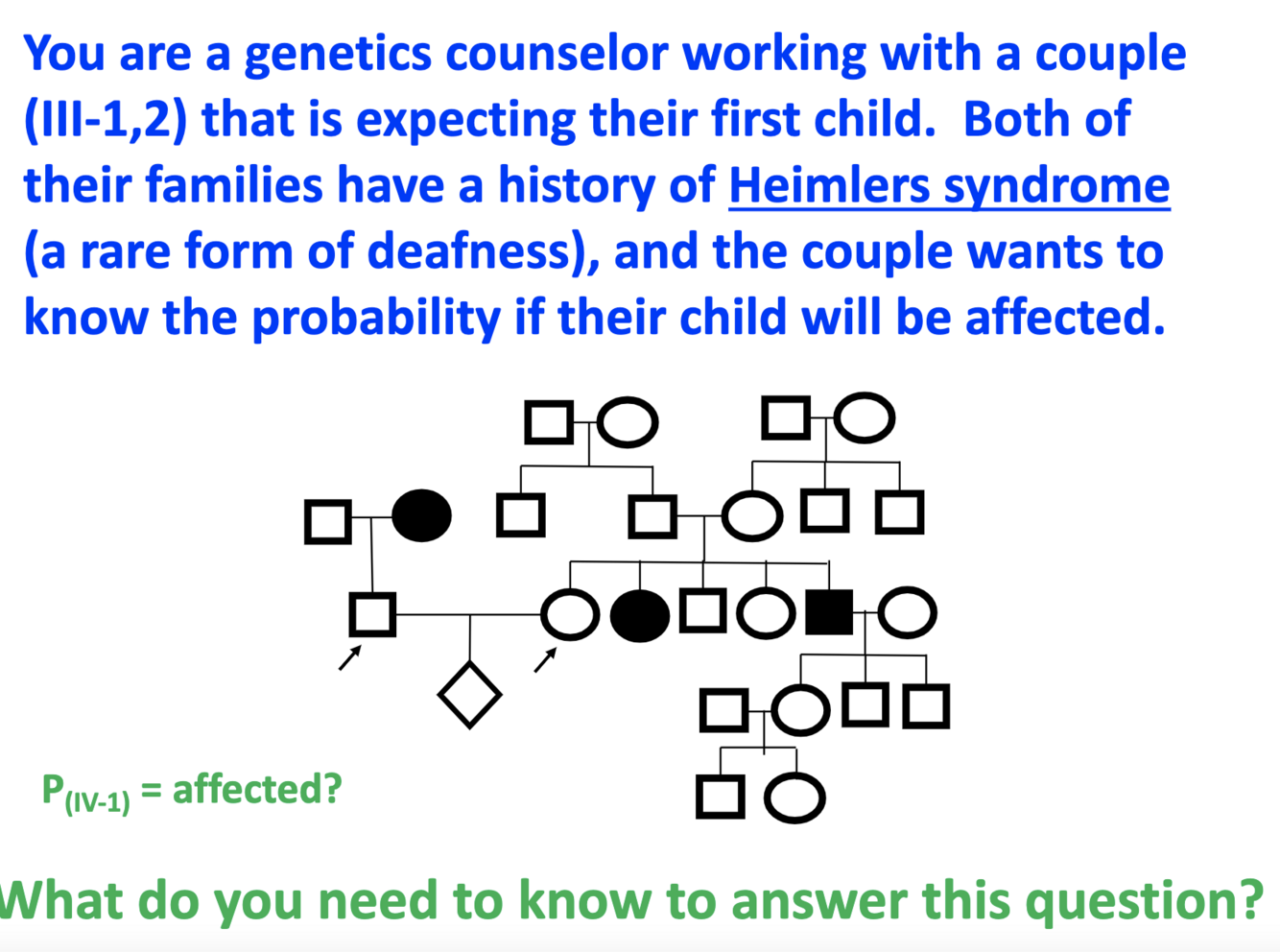 You are a genetics counselor working with a couple (III-1,2) that is expecting their first child. Both of their families have a history of Heimlers syndrome (a rare form of deafness), and the couple wants to know the probability if their child will be affected.

$P_{(IV-1)}$ = affected?

What do you need to know to answer this question?